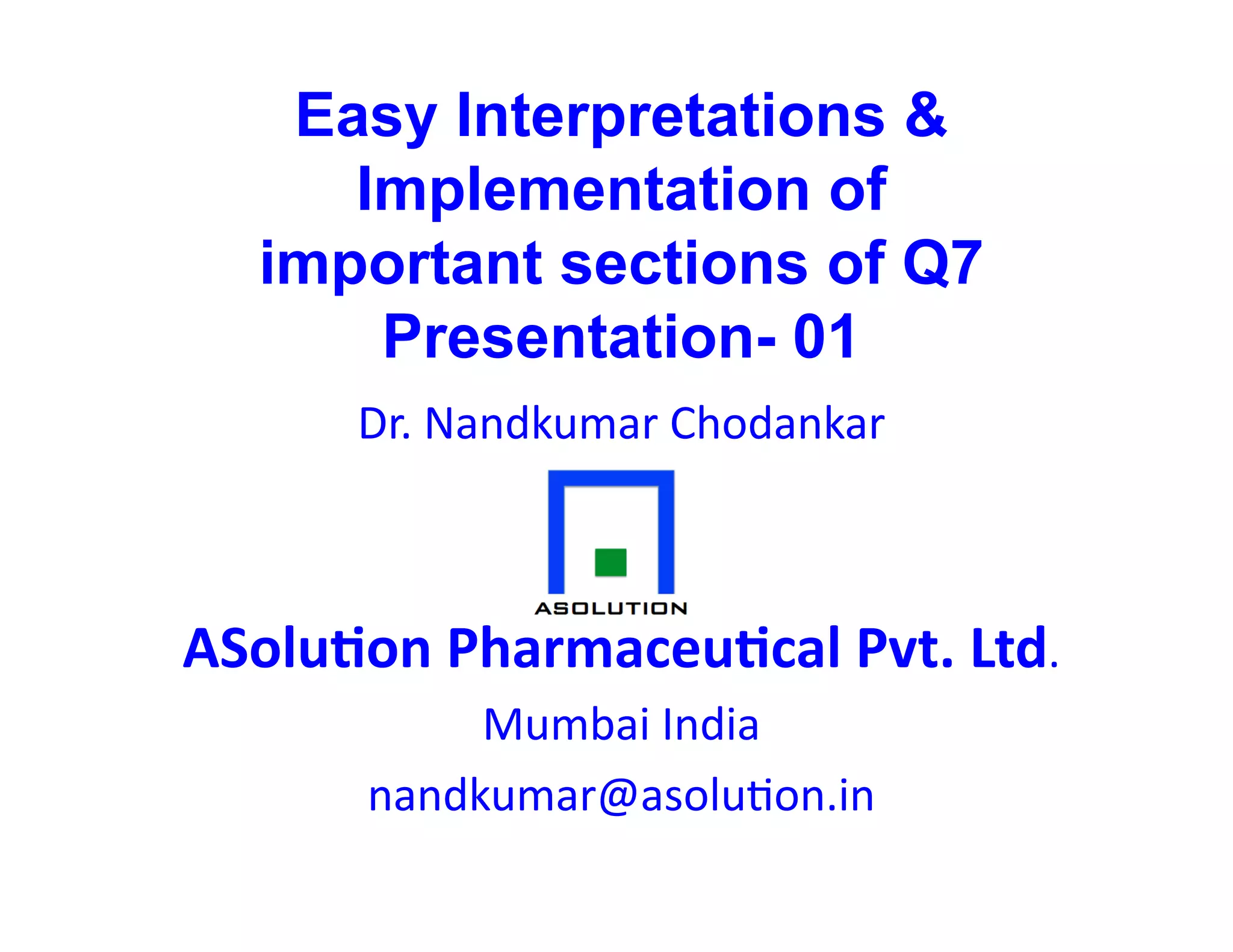 Easy Interpretations & Implementation of important sections of Q7 Presentation- 01

Dr. Nandkumar Chodankar

ASOLUTION

ASolution Pharmaceutical Pvt. Ltd.

Mumbai India

nandkumar@asolution.in